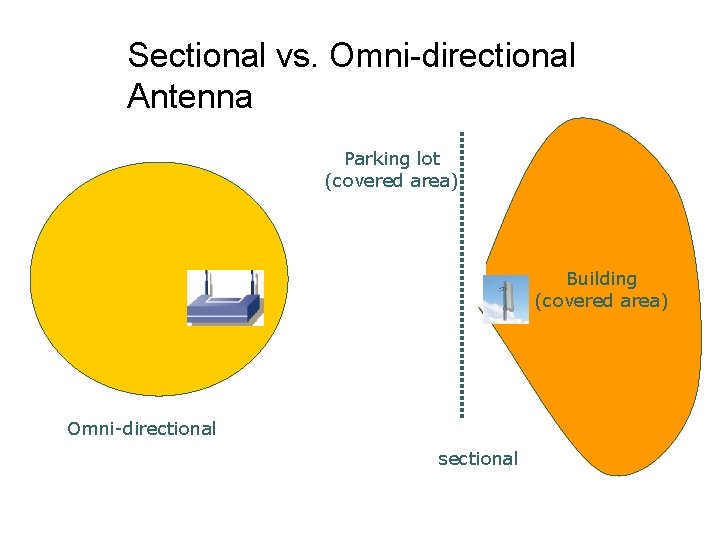 Sectional vs. Omni-directional Antenna

Parking lot
(covered area)

Building
(covered area)

Omni-directional

sectional